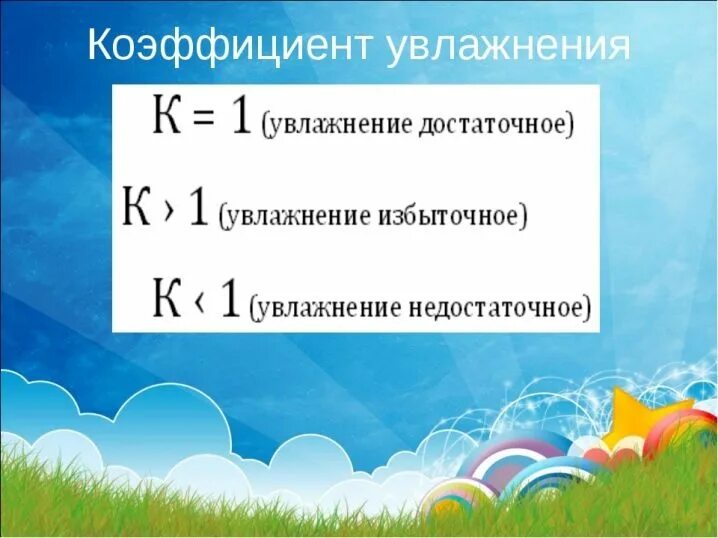 Коэффициент увлажнения

К = 1 (увлажнение достаточное)

К › 1 (увлажнение избыточное)

К ‹ 1 (увлажнение недостаточное)